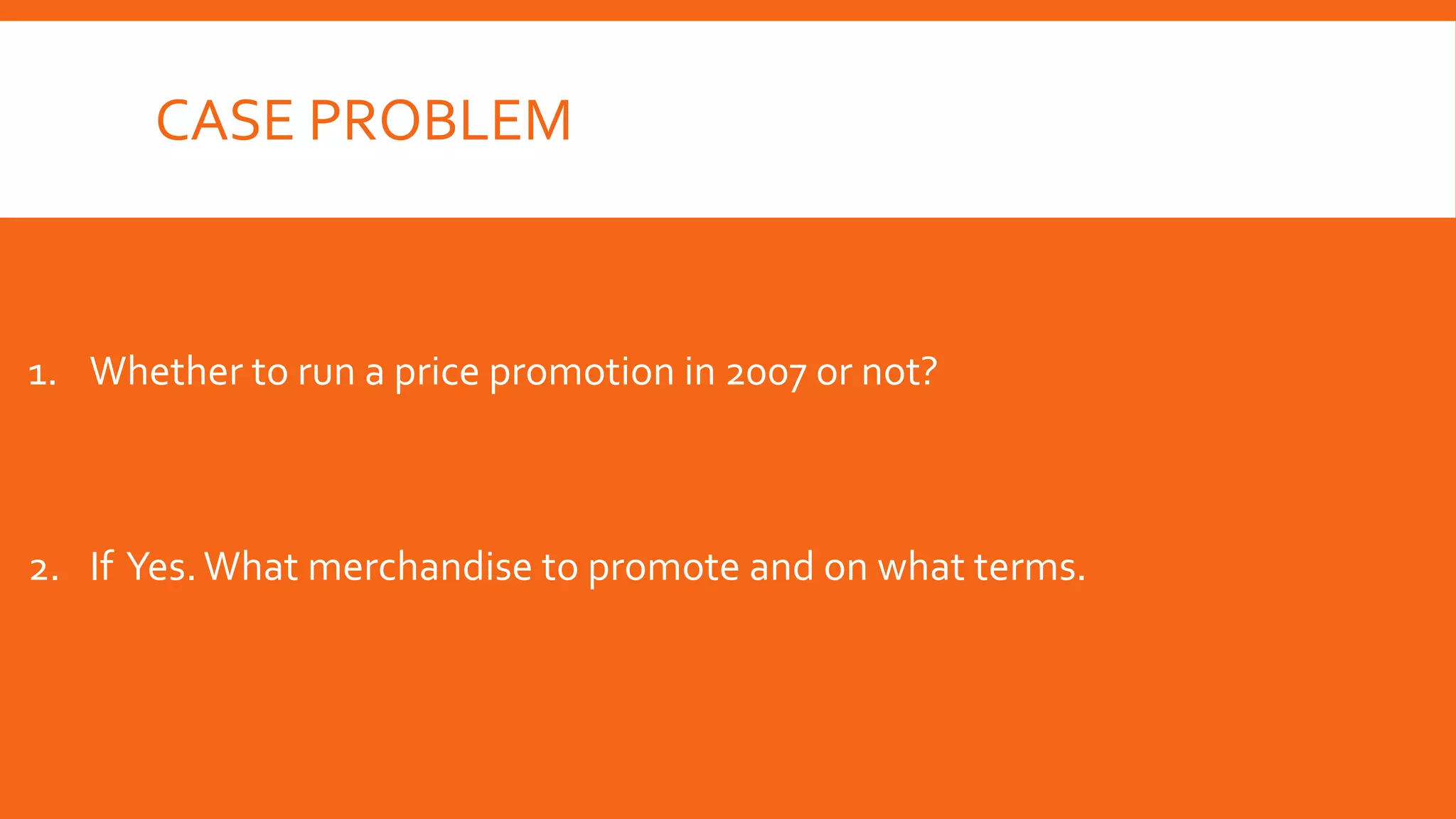 CASE PROBLEM

1. Whether to run a price promotion in 2007 or not?

2. If Yes. What merchandise to promote and on what terms.